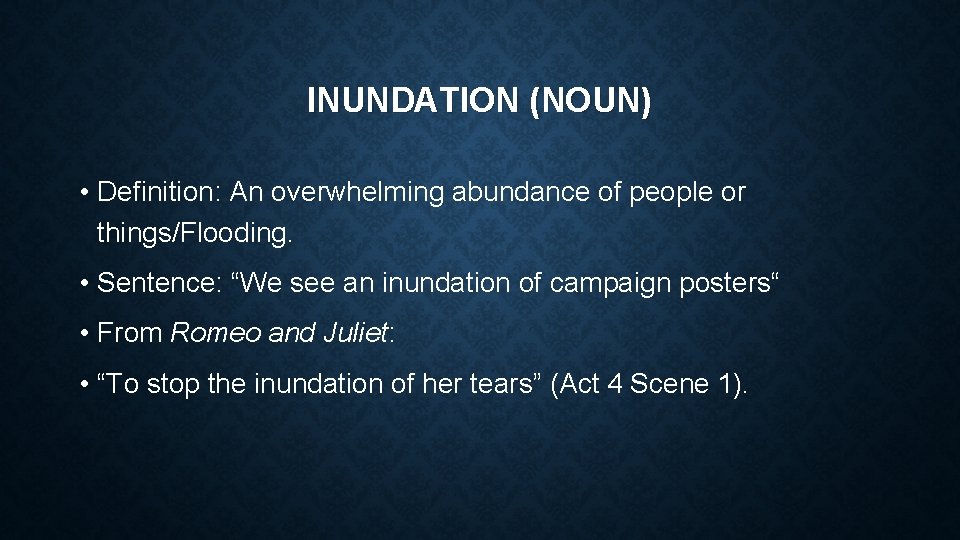 INUNDATION (NOUN)

• Definition: An overwhelming abundance of people or things/Flooding.

• Sentence: “We see an inundation of campaign posters“

• From Romeo and Juliet:

• “To stop the inundation of her tears” (Act 4 Scene 1).